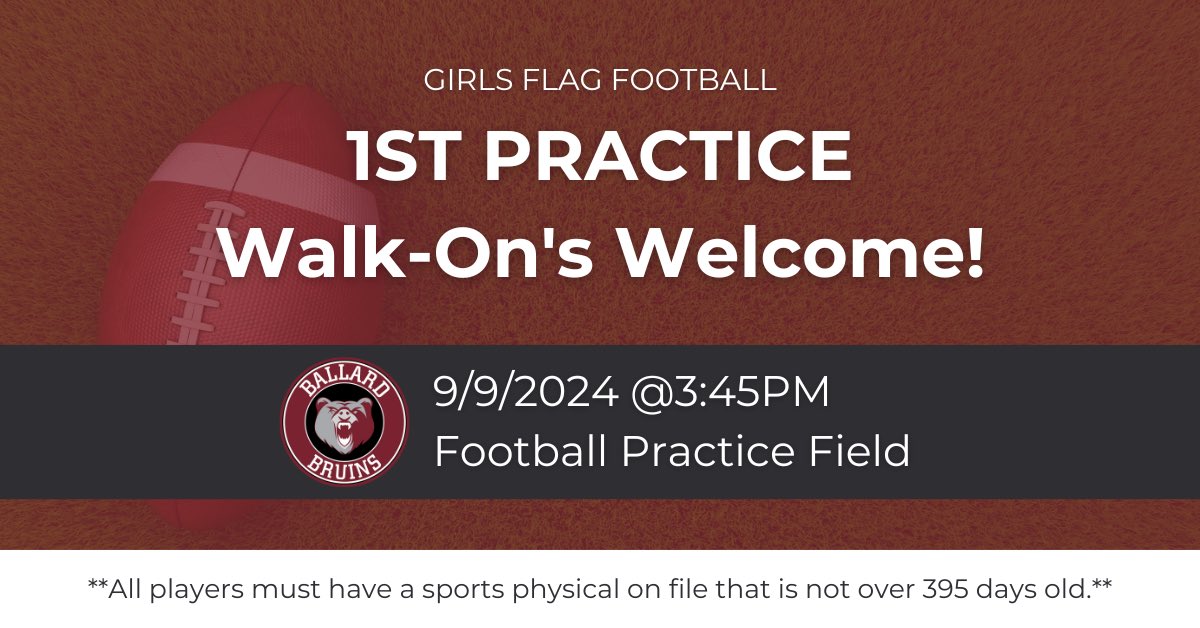 GIRLS FLAG FOOTBALL

1ST PRACTICE
Walk-On's Welcome!

BALLARD
BRUINS

9/9/2024 @3:45PM
Football Practice Field

**All players must have a sports physical on file that is not over 395 days old.**